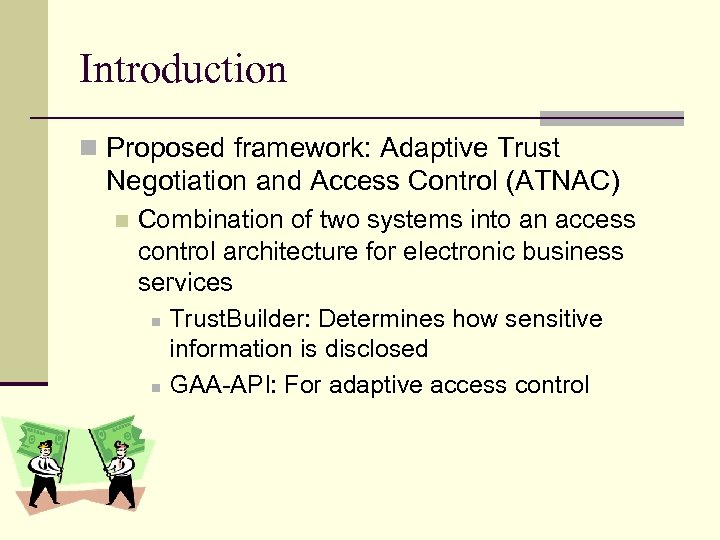 Introduction

Proposed framework: Adaptive Trust Negotiation and Access Control (ATNAC)

Combination of two systems into an access control architecture for electronic business services

TrustBuilder: Determines how sensitive information is disclosed

GAA-API: For adaptive access control